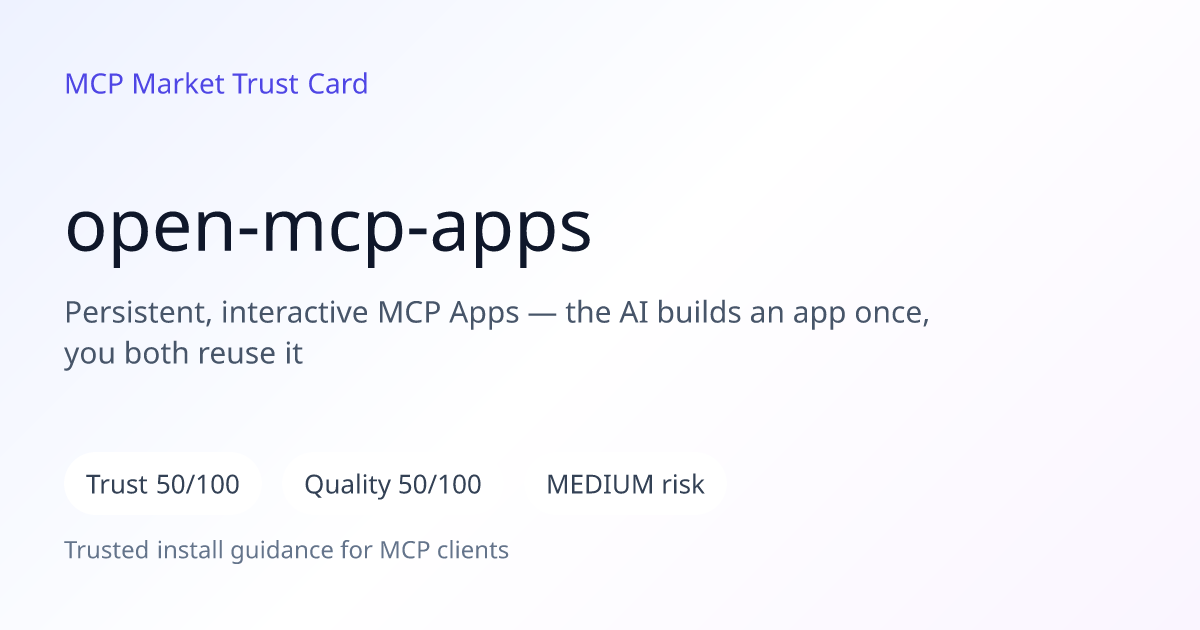 MCP Market Trust Card

open-mcp-apps

Persistent, interactive MCP Apps — the AI builds an app once, you both reuse it

Trust 50/100

Quality 50/100

MEDIUM risk

Trusted install guidance for MCP clients